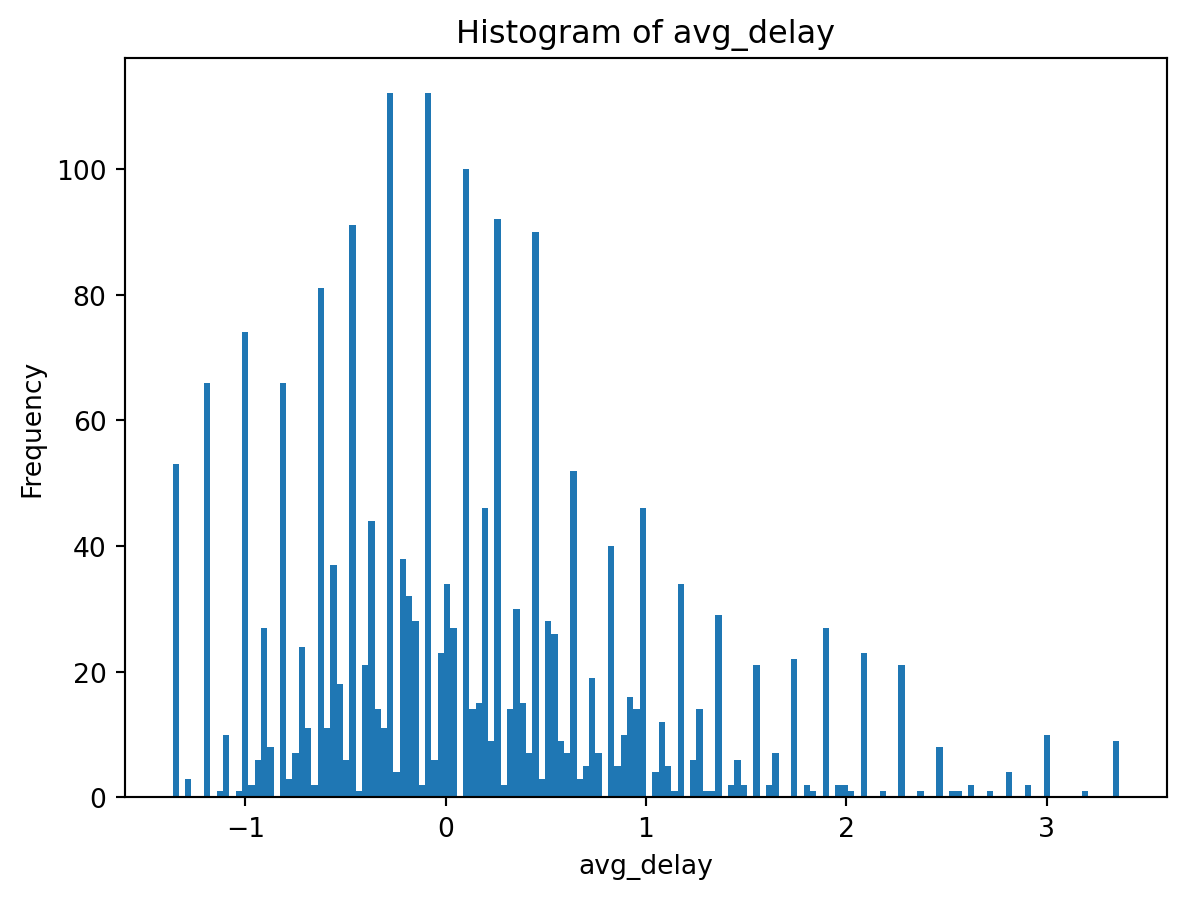 Histogram of avg_delay

Frequency

100
80
60
40
20
0

−1
0
1
2
3

avg_delay